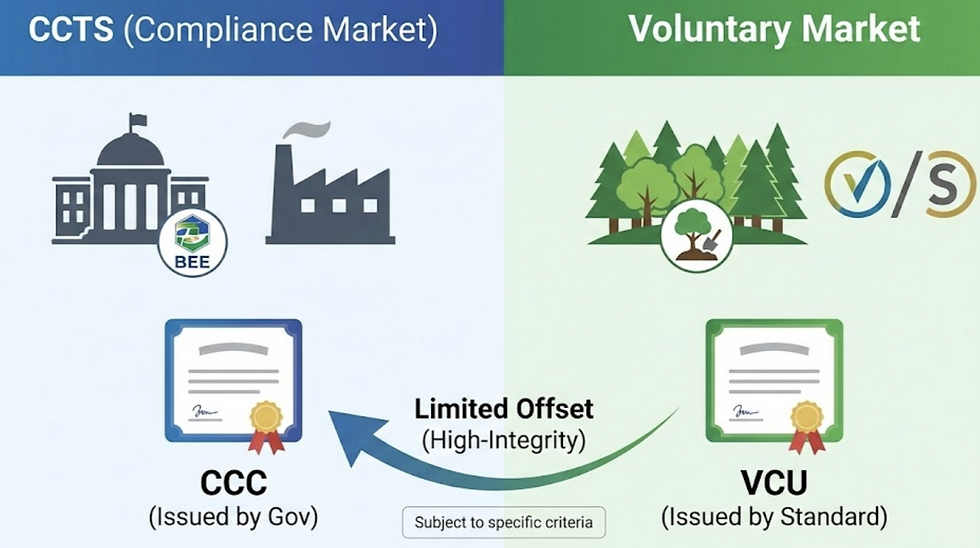 CCTS (Compliance Market)

Voluntary Market

BEE

V/S

Limited Offset
(High-Integrity)

CCC
(Issued by Gov)

Subject to specific criteria

VCU
(Issued by Standard)